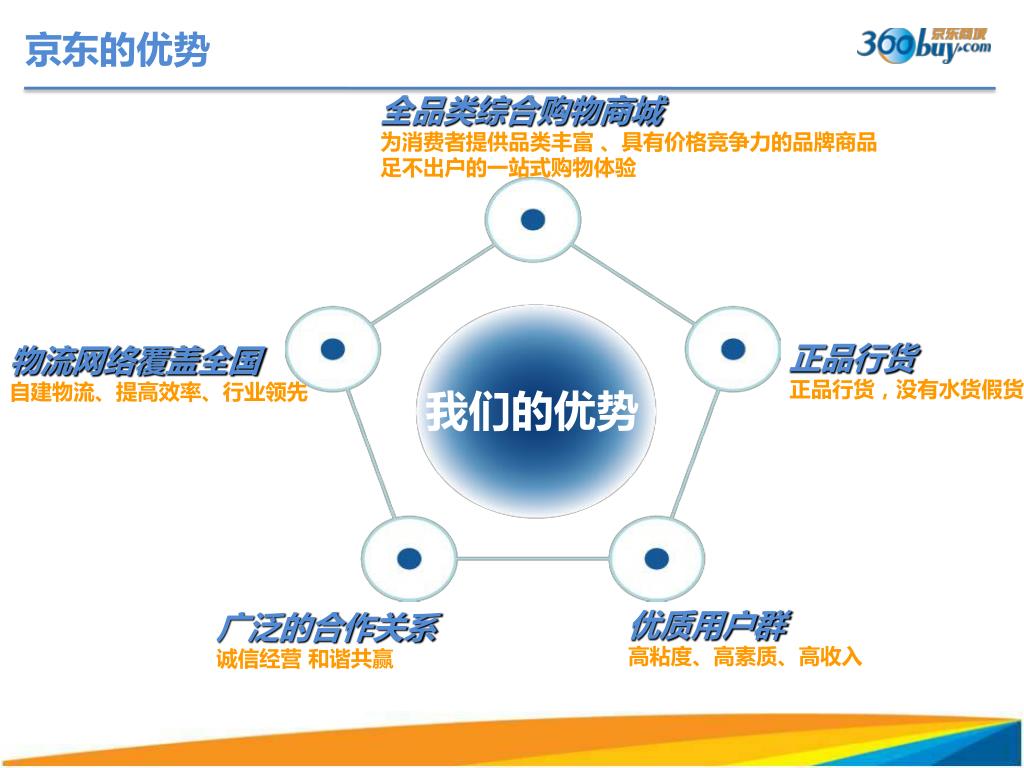 京东的优势

360buy.com 京东商城

全品类综合购物商城
为消费者提供品类丰富 、具有价格竞争力的品牌商品
足不出户的一站式购物体验

物流网络覆盖全国
自建物流、提高效率、行业领先

我们的优势

正品行货
正品行货，没有水货假货

广泛的合作关系
诚信经营 和谐共赢

优质用户群
高粘度、高素质、高收入